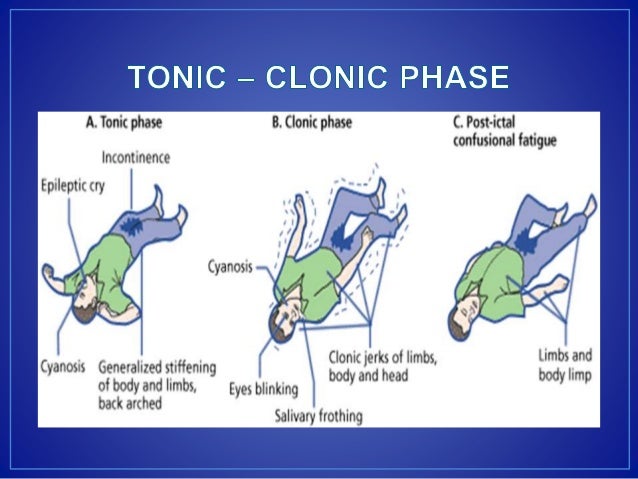 TONIC – CLONIC PHASE

A. Tonic phase

Incontinence

Epileptic cry

Cyanosis

Generalized stiffening of body and limbs, back arched

B. Clonic phase

Cyanosis

Eyes blinking

Salivary frothing

Clonic jerks of limbs, body and head

C. Post-ictal confusional fatigue

Limbs and body limp